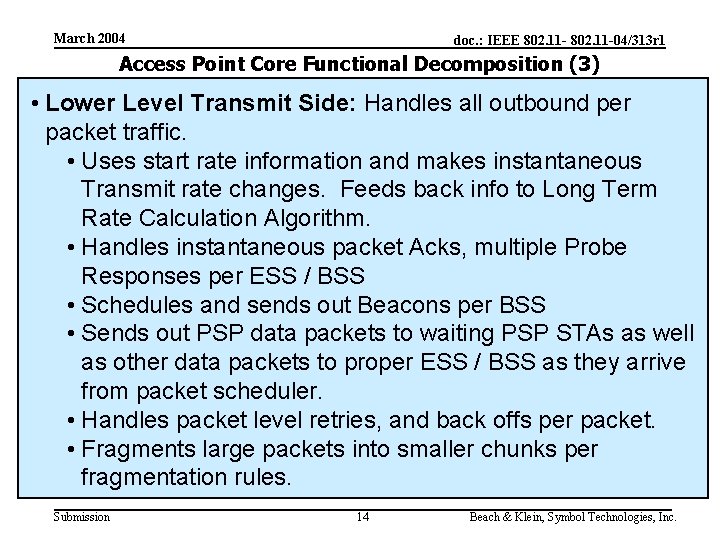 March 2004

doc.: IEEE 802.11- 802.11-04/313r1

Access Point Core Functional Decomposition (3)

• Lower Level Transmit Side: Handles all outbound per packet traffic.
  • Uses start rate information and makes instantaneous Transmit rate changes. Feeds back info to Long Term Rate Calculation Algorithm.
  • Handles instantaneous packet Acks, multiple Probe Responses per ESS / BSS
  • Schedules and sends out Beacons per BSS
  • Sends out PSP data packets to waiting PSP STAs as well as other data packets to proper ESS / BSS as they arrive from packet scheduler.
  • Handles packet level retries, and back offs per packet.
  • Fragments large packets into smaller chunks per fragmentation rules.

Submission

14

Beach & Klein, Symbol Technologies, Inc.